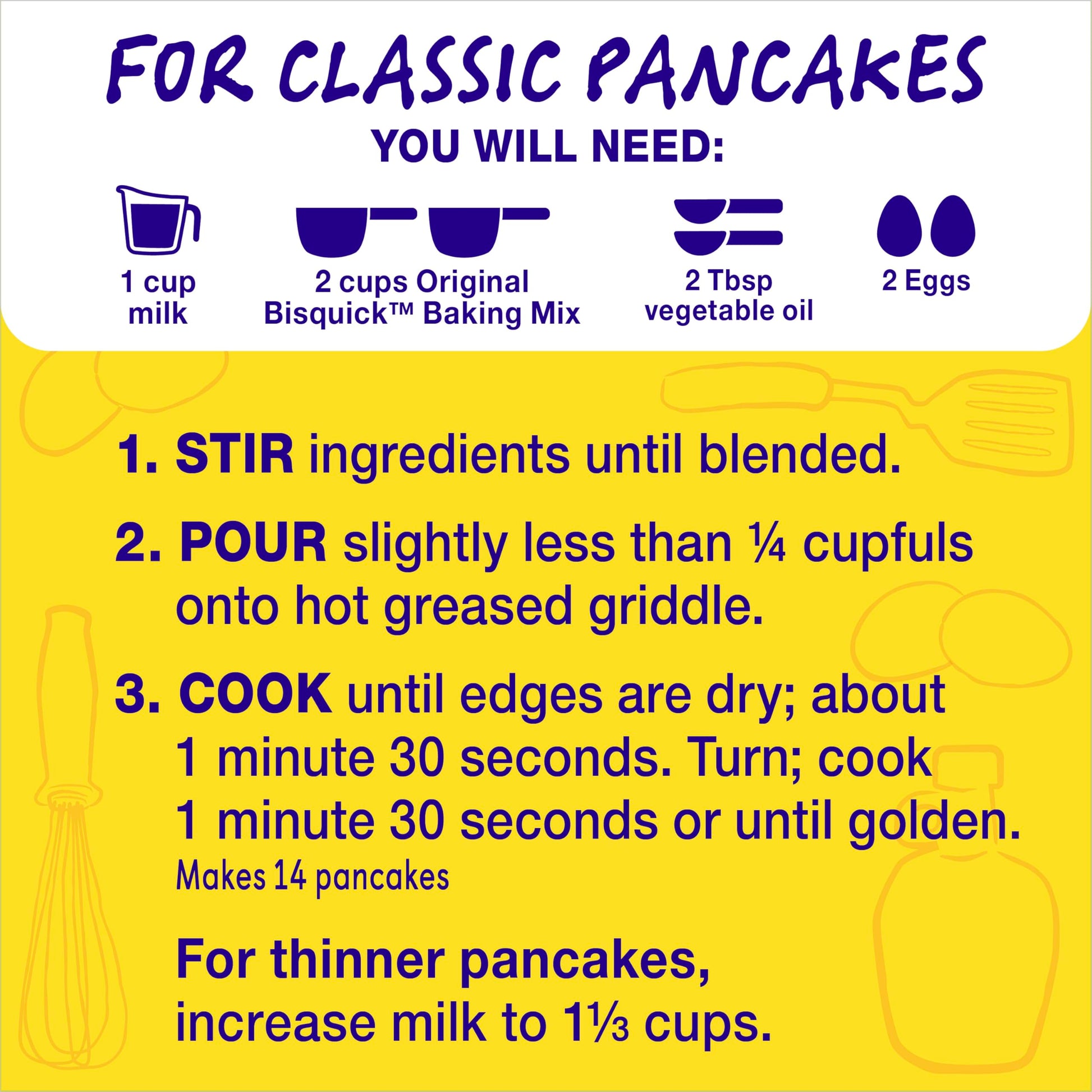 FOR CLASSIC PANCAKES

YOU WILL NEED:

1 cup milk

2 cups Original Bisquick™ Baking Mix

2 Tbsp vegetable oil

2 Eggs

1. STIR ingredients until blended.

2. POUR slightly less than ¼ cupfuls onto hot greased griddle.

3. COOK until edges are dry; about 1 minute 30 seconds. Turn; cook 1 minute 30 seconds or until golden.
Makes 14 pancakes

For thinner pancakes, increase milk to 1⅓ cups.